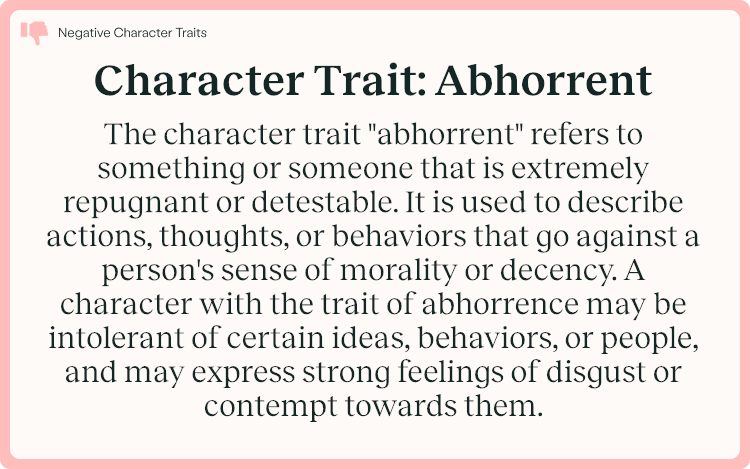 Negative Character Traits

Character Trait: Abhorrent

The character trait "abhorrent" refers to something or someone that is extremely repugnant or detestable. It is used to describe actions, thoughts, or behaviors that go against a person's sense of morality or decency. A character with the trait of abhorrence may be intolerant of certain ideas, behaviors, or people, and may express strong feelings of disgust or contempt towards them.